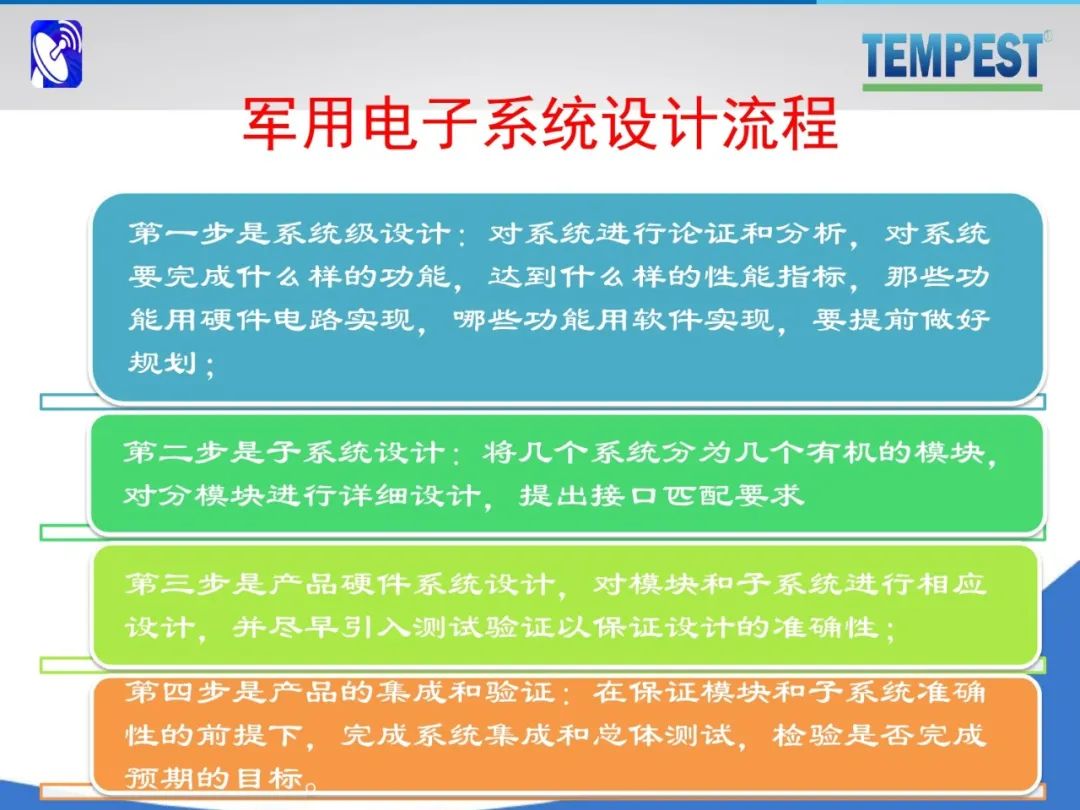 TEMPEST®

军用电子系统设计流程

第一步是系统级设计：对系统进行论证和分析，对系统要完成什么样的功能，达到什么样的性能指标，那些功能用硬件电路实现，哪些功能用软件实现，要提前做好规划；

第二步是子系统设计：将几个系统分为几个有机的模块，对分模块进行详细设计，提出接口匹配要求

第三步是产品硬件系统设计，对模块和子系统进行相应设计，并尽早引入测试验证以保证设计的准确性；

第四步是产品的集成和验证：在保证模块和子系统准确性的前提下，完成系统集成和总体测试，检验是否完成预期的目标。